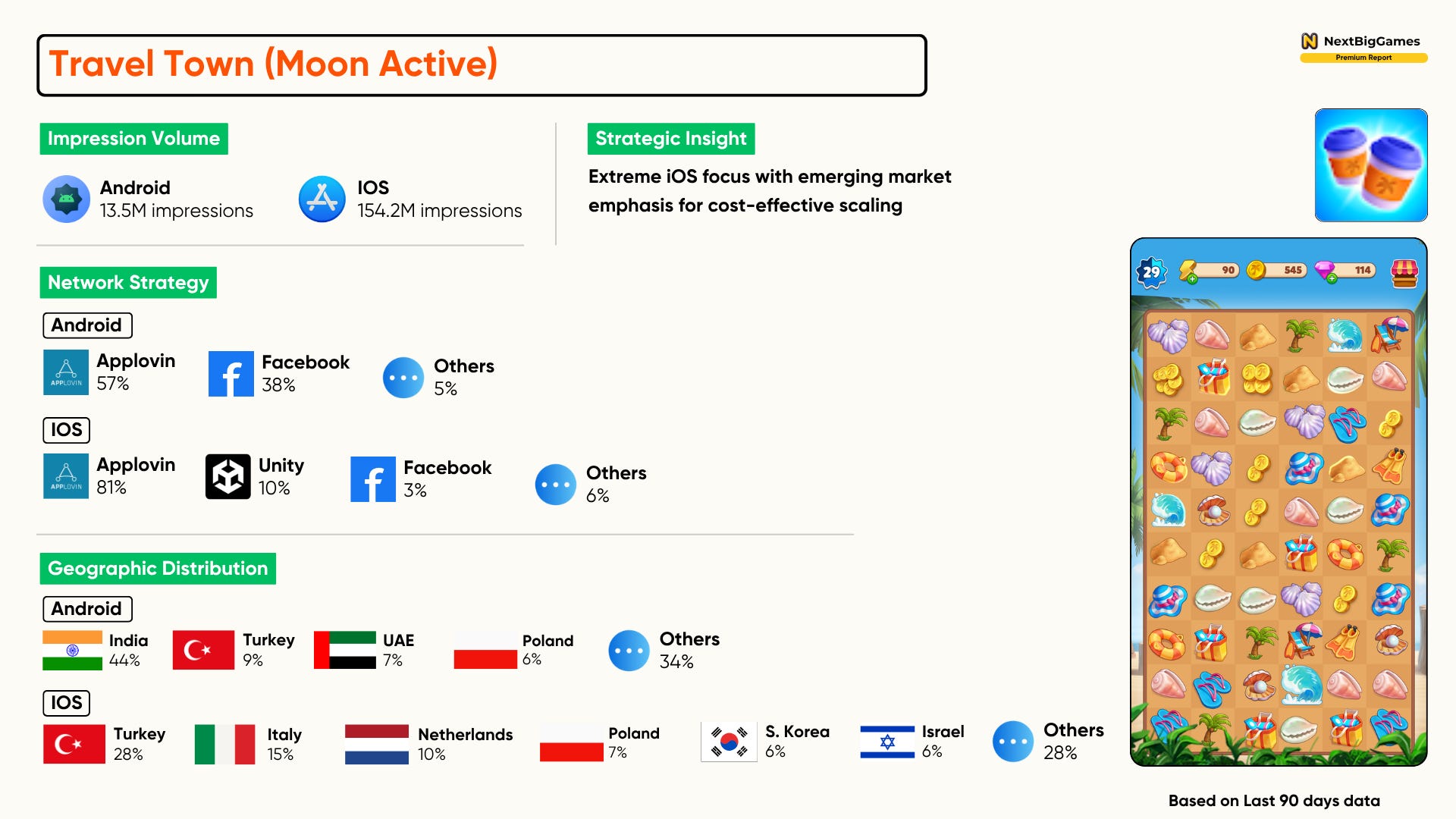 Travel Town (Moon Active)

NextBigGames
Premium Report

Impression Volume

Android
13.5M impressions

IOS
154.2M impressions

Strategic Insight

Extreme iOS focus with emerging market emphasis for cost-effective scaling

Network Strategy

Android

APPLOVIN Applovin
57%

Facebook
38%

Others
5%

IOS

APPLOVIN Applovin
81%

Unity
10%

Facebook
3%

Others
6%

Geographic Distribution

Android

India
44%

Turkey
9%

UAE
7%

Poland
6%

Others
34%

IOS

Turkey
28%

Italy
15%

Netherlands
10%

Poland
7%

S. Korea
6%

Israel
6%

Others
28%

29 90 545 114

Based on Last 90 days data